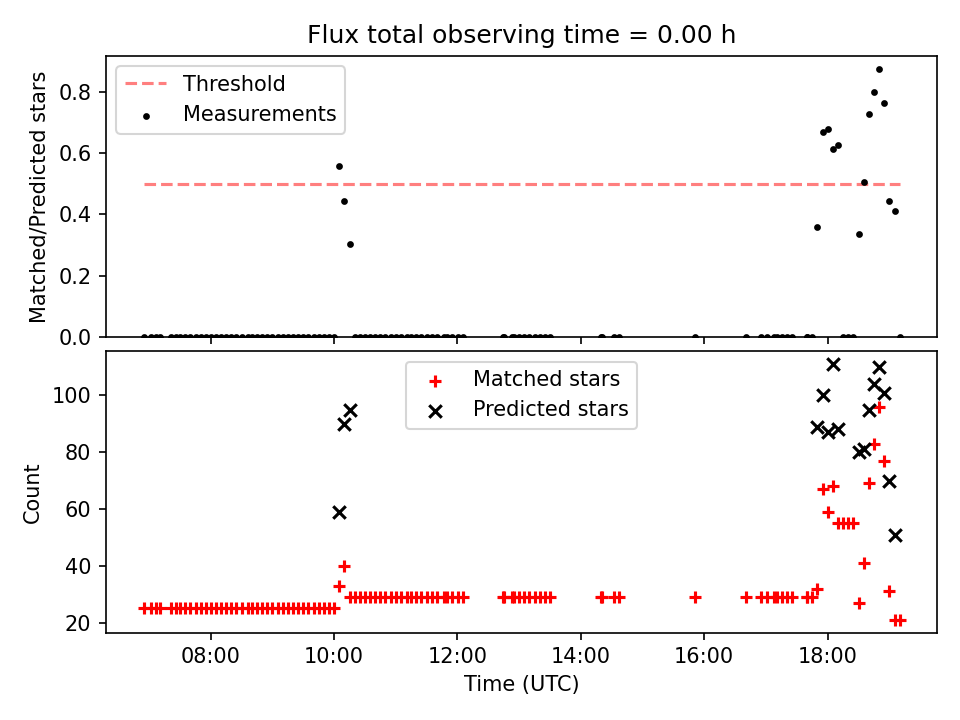 Flux total observing time = 0.00 h

Threshold
Measurements

Matched/Predicted stars

0.8
0.6
0.4
0.2
0.0

Matched stars
Predicted stars

Count

100
80
60
40
20

08:00
10:00
12:00
14:00
16:00
18:00

Time (UTC)